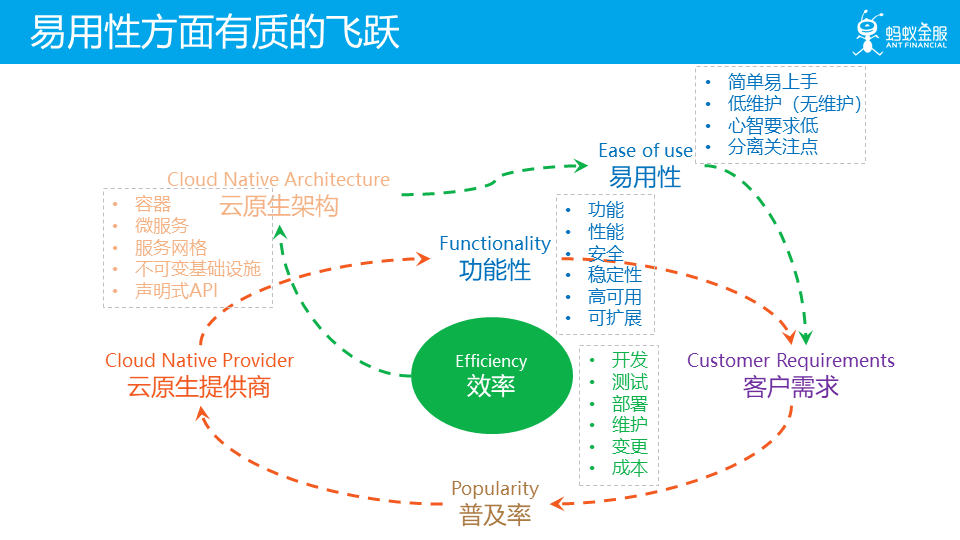 易用性方面有质的飞跃

蚂蚁金服
ANT FINANCIAL

• 简单易上手
• 低维护（无维护）
• 心智要求低
• 分离关注点

Ease of use
易用性

Cloud Native Architecture
云原生架构

• 容器
• 微服务
• 服务网格
• 不可变基础设施
• 声明式API

Functionality
功能性

• 功能
• 性能
• 安全
• 稳定性
• 高可用
• 可扩展

Cloud Native Provider
云原生提供商

Efficiency
效率

• 开发
• 测试
• 部署
• 维护
• 变更
• 成本

Customer Requirements
客户需求

Popularity
普及率